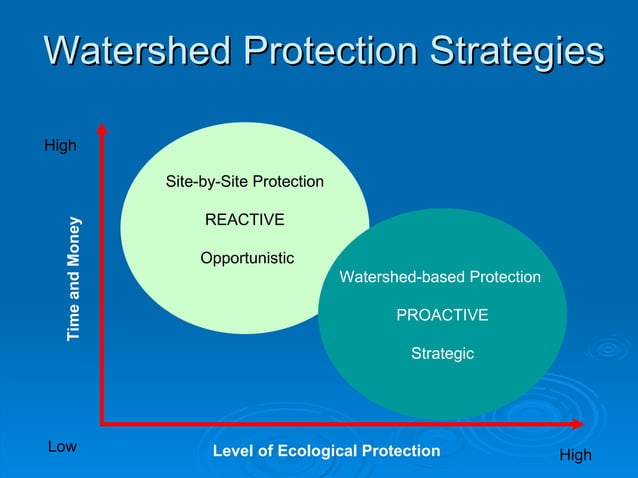 Watershed Protection Strategies

High

Time and Money

Site-by-Site Protection

REACTIVE

Opportunistic

Watershed-based Protection

PROACTIVE

Strategic

Low

Level of Ecological Protection

High